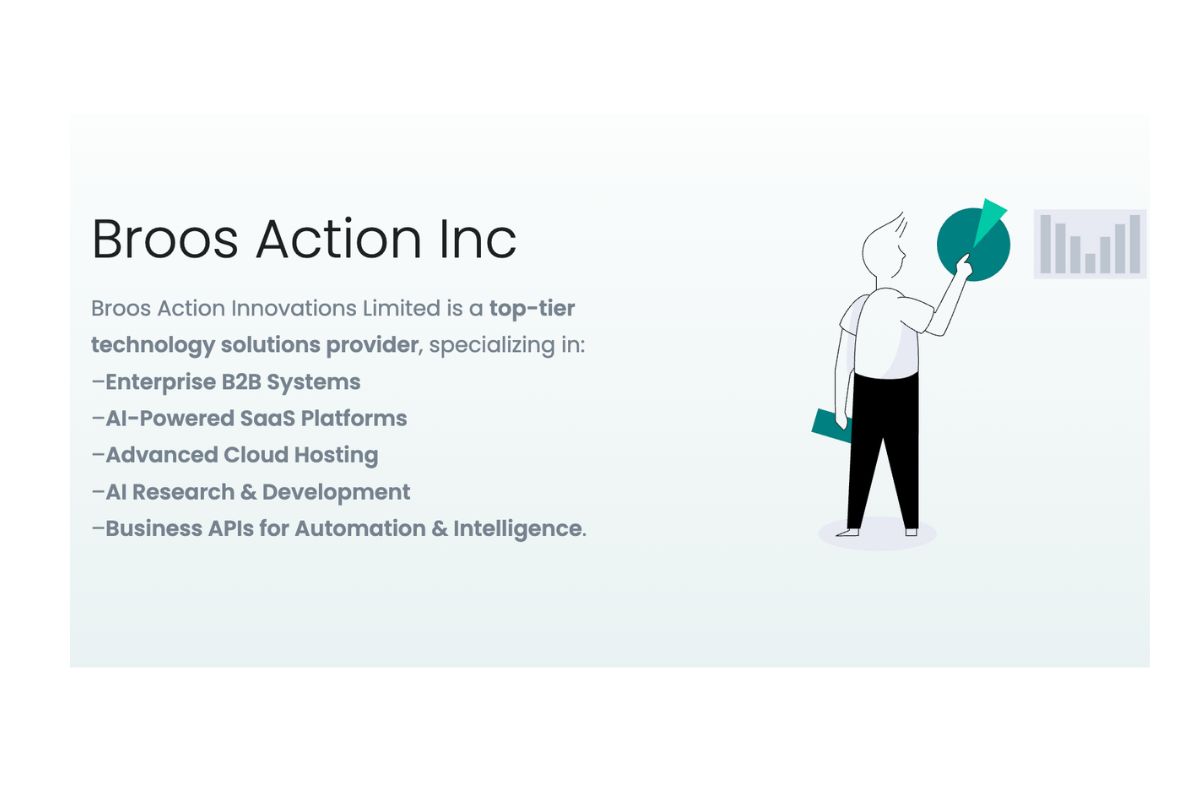 Broos Action Inc

Broos Action Innovations Limited is a top-tier technology solutions provider, specializing in:
–Enterprise B2B Systems
–AI-Powered SaaS Platforms
–Advanced Cloud Hosting
–AI Research & Development
–Business APIs for Automation & Intelligence.